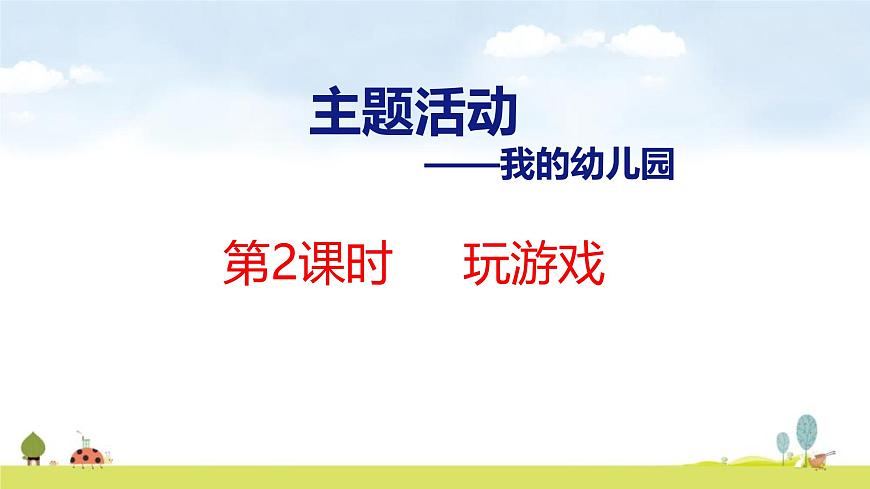 主题活动

——我的幼儿园

第2课时　　玩游戏